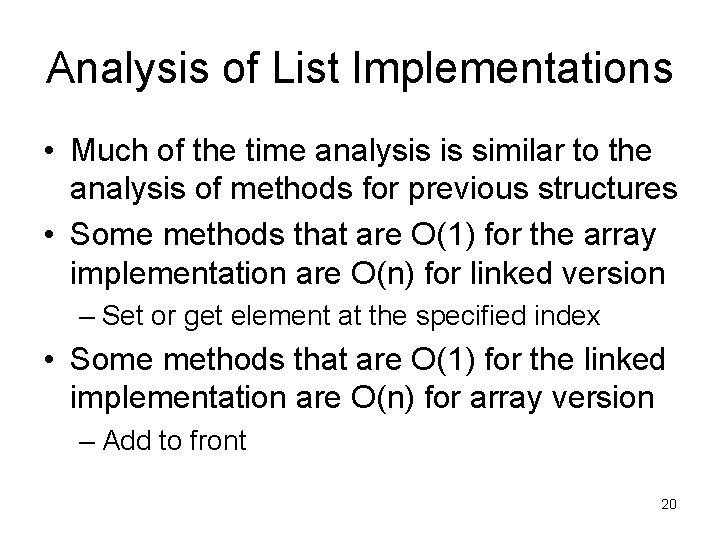 Analysis of List Implementations

• Much of the time analysis is similar to the analysis of methods for previous structures

• Some methods that are O(1) for the array implementation are O(n) for linked version

– Set or get element at the specified index

• Some methods that are O(1) for the linked implementation are O(n) for array version

– Add to front

20